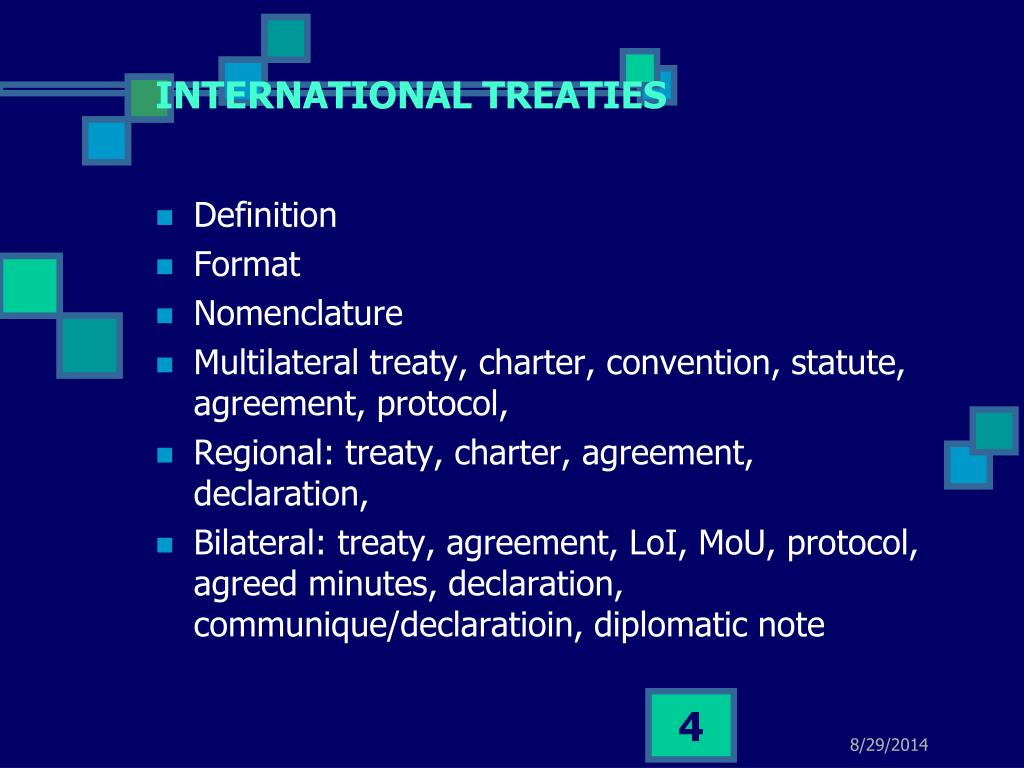 INTERNATIONAL TREATIES

- Definition
- Format
- Nomenclature
- Multilateral treaty, charter, convention, statute, agreement, protocol,
- Regional: treaty, charter, agreement, declaration,
- Bilateral: treaty, agreement, LoI, MoU, protocol, agreed minutes, declaration, communique/declaratioin, diplomatic note

4

8/29/2014